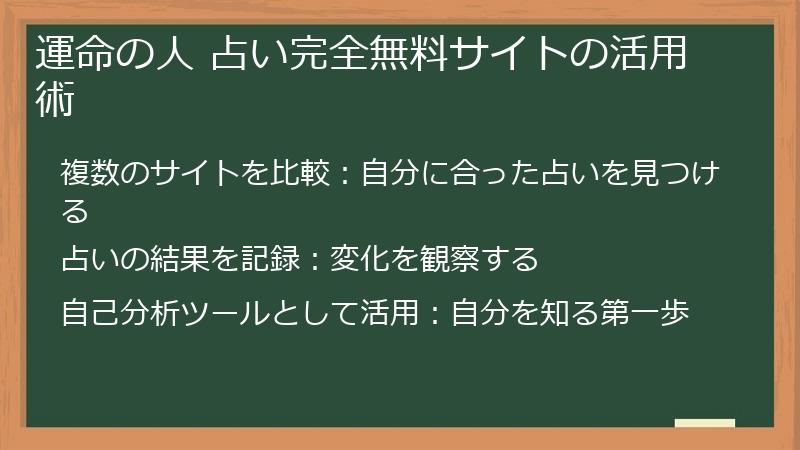 運命の人 占い完全無料サイトの活用術

複数のサイトを比較：自分に合った占いを見つける

占いの結果を記録：変化を観察する

自己分析ツールとして活用：自分を知る第一歩